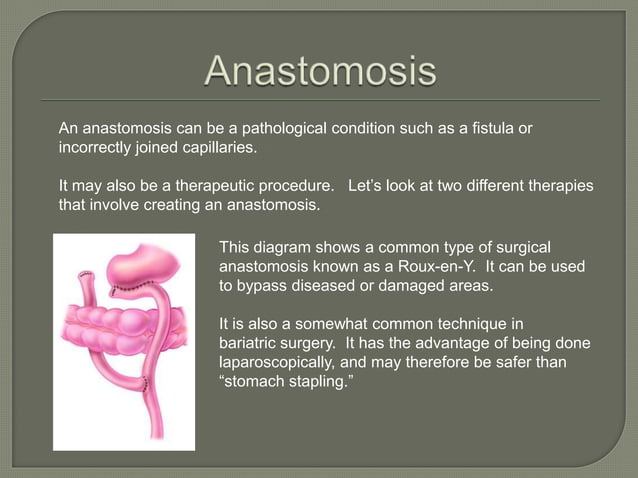 Anastomosis

An anastomosis can be a pathological condition such as a fistula or incorrectly joined capillaries.

It may also be a therapeutic procedure. Let's look at two different therapies that involve creating an anastomosis.

This diagram shows a common type of surgical anastomosis known as a Roux-en-Y. It can be used to bypass diseased or damaged areas.

It is also a somewhat common technique in bariatric surgery. It has the advantage of being done laparoscopically, and may therefore be safer than "stomach stapling."